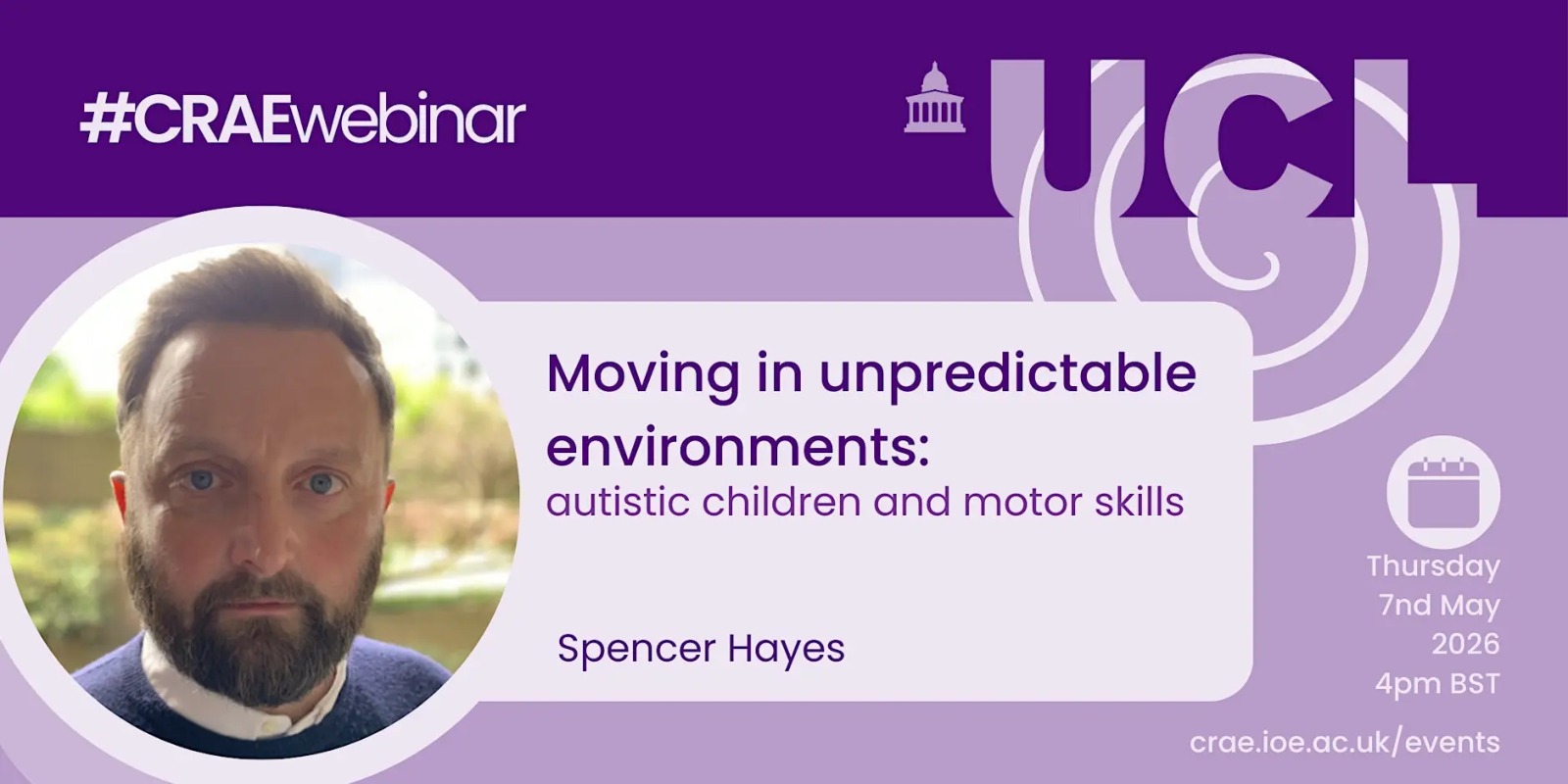 #CRAEwebinar

UCL

Moving in unpredictable environments:
autistic children and motor skills

Spencer Hayes

Thursday
7nd May
2026
4pm BST

crae.ioe.ac.uk/events